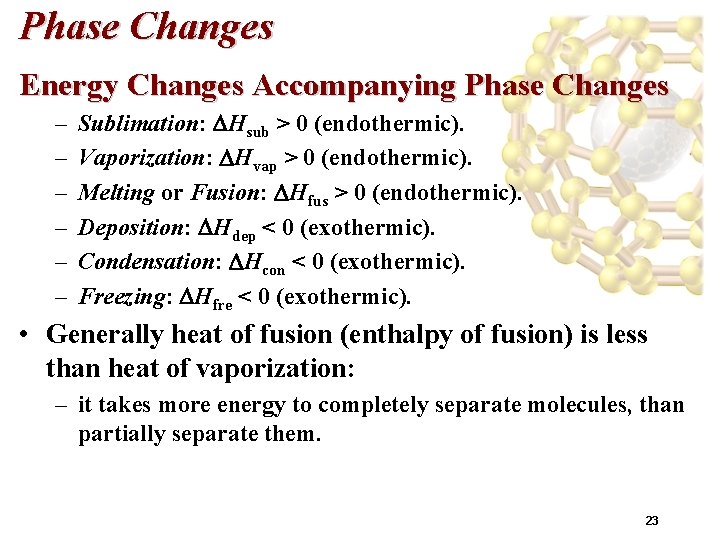 Phase Changes

Energy Changes Accompanying Phase Changes

– Sublimation: $\Delta H_{sub} > 0$ (endothermic).

– Vaporization: $\Delta H_{vap} > 0$ (endothermic).

– Melting or Fusion: $\Delta H_{fus} > 0$ (endothermic).

– Deposition: $\Delta H_{dep} < 0$ (exothermic).

– Condensation: $\Delta H_{con} < 0$ (exothermic).

– Freezing: $\Delta H_{fre} < 0$ (exothermic).

• Generally heat of fusion (enthalpy of fusion) is less than heat of vaporization:

– it takes more energy to completely separate molecules, than partially separate them.

23